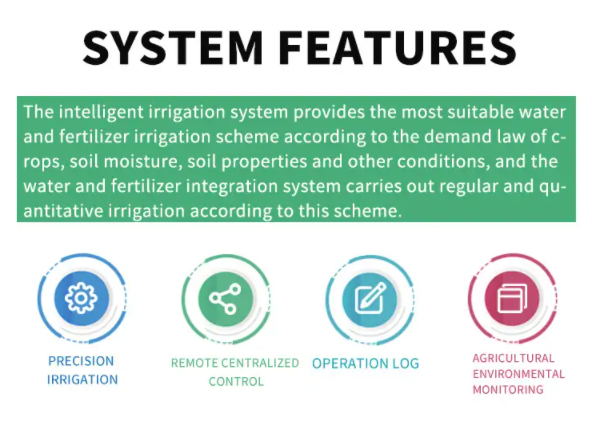 SYSTEM FEATURES

The intelligent irrigation system provides the most suitable water and fertilizer irrigation scheme according to the demand law of crops, soil moisture, soil properties and other conditions, and the water and fertilizer integration system carries out regular and quantitative irrigation according to this scheme.

PRECISION IRRIGATION

REMOTE CENTRALIZED CONTROL

OPERATION LOG

AGRICULTURAL ENVIRONMENTAL MONITORING